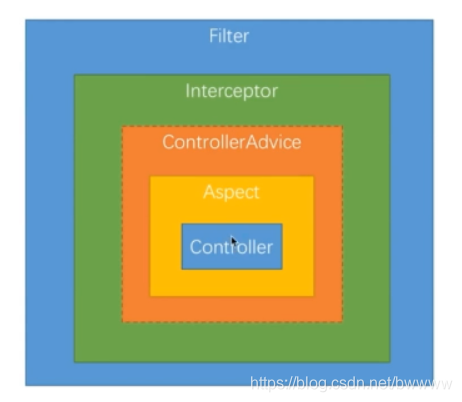 Filter

Interceptor

ControllerAdvice

Aspect

Controller

https://blog.csdn.net/bwwwww